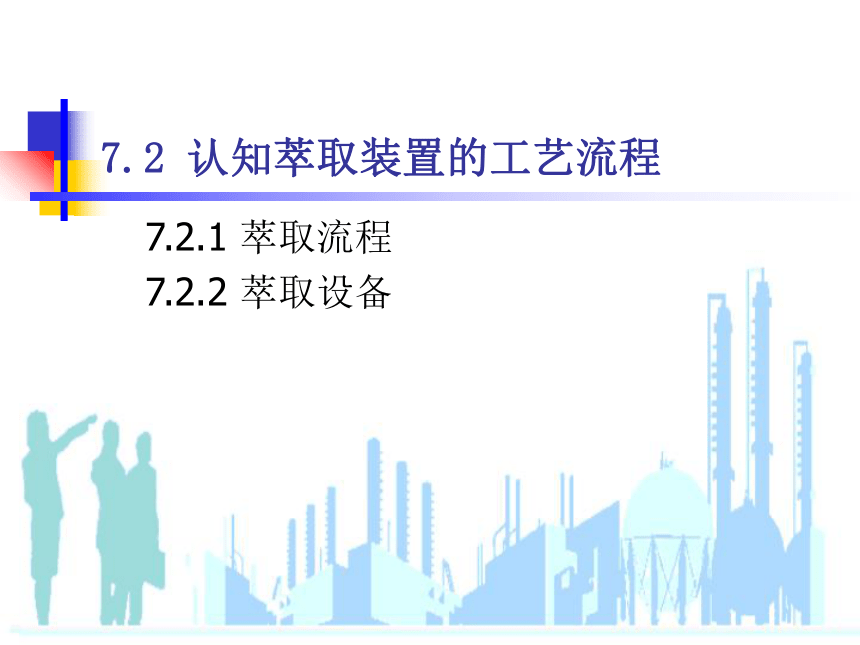 7.2 认知萃取装置的工艺流程

7.2.1 萃取流程
7.2.2 萃取设备